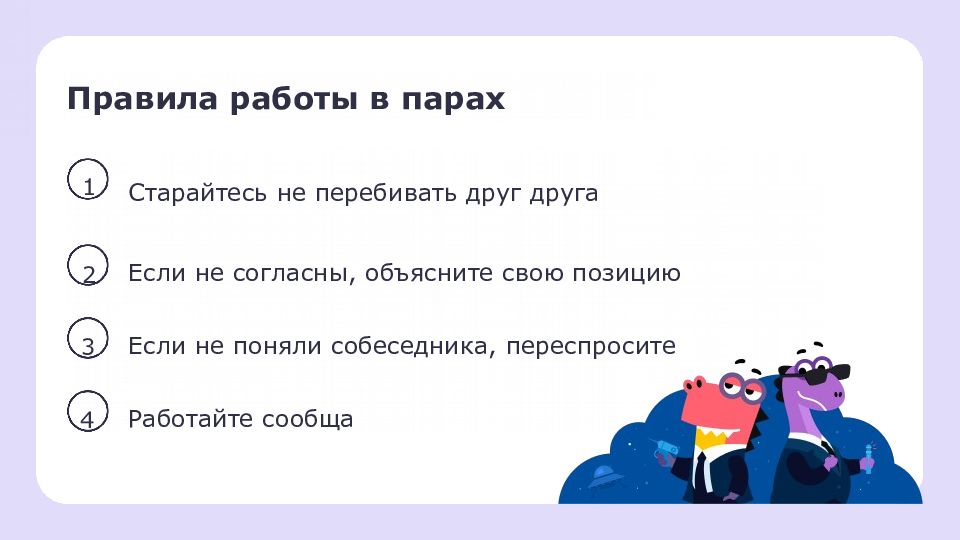 Правила работы в парах

1 Старайтесь не перебивать друг друга

2 Если не согласны, объясните свою позицию

3 Если не поняли собеседника, переспросите

4 Работайте сообща